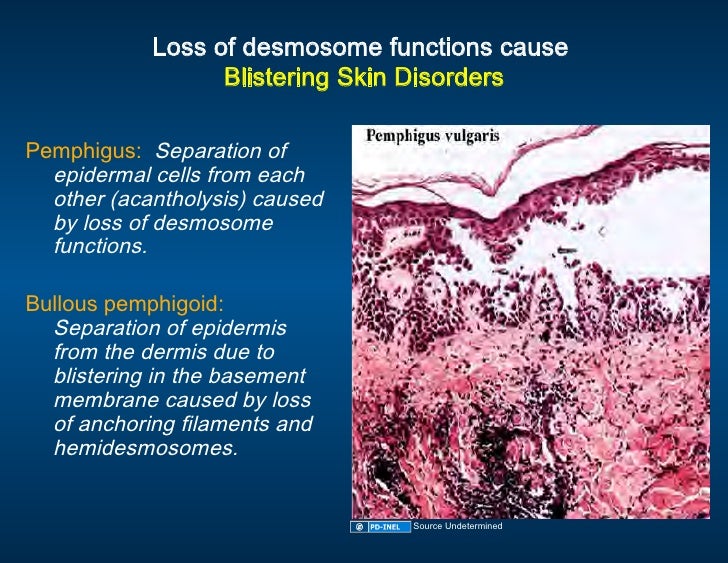 Loss of desmosome functions cause
Blistering Skin Disorders

Pemphigus: Separation of epidermal cells from each other (acantholysis) caused by loss of desmosome functions.

Bullous pemphigoid: Separation of epidermis from the dermis due to blistering in the basement membrane caused by loss of anchoring filaments and hemidesmosomes.

Pemphigus vulgaris

PD-INEL Source Undetermined